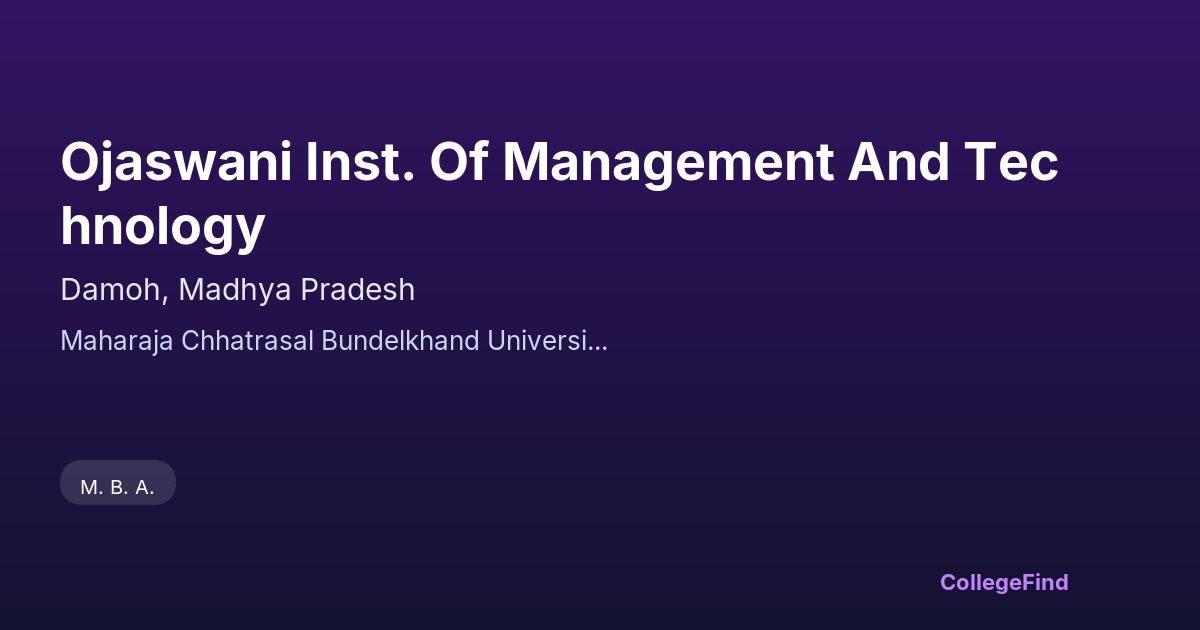 Ojaswani Inst. Of Management And Technology

Damoh, Madhya Pradesh

Maharaja Chhatrasal Bundelkhand Universi...

M. B. A.

CollegeFind